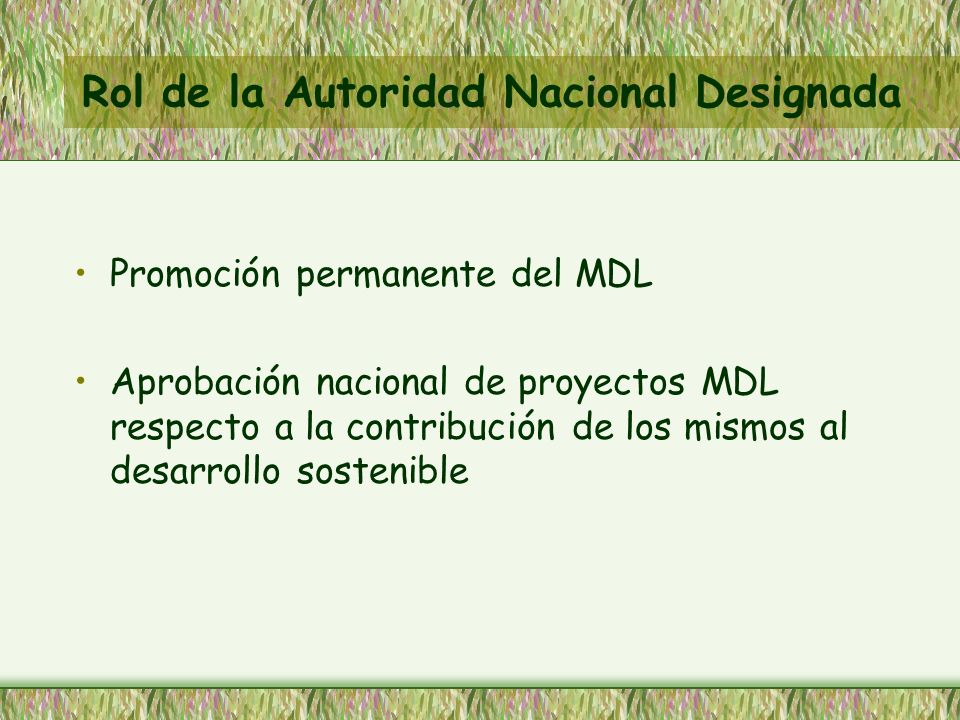 Rol de la Autoridad Nacional Designada

• Promoción permanente del MDL

• Aprobación nacional de proyectos MDL respecto a la contribución de los mismos al desarrollo sostenible